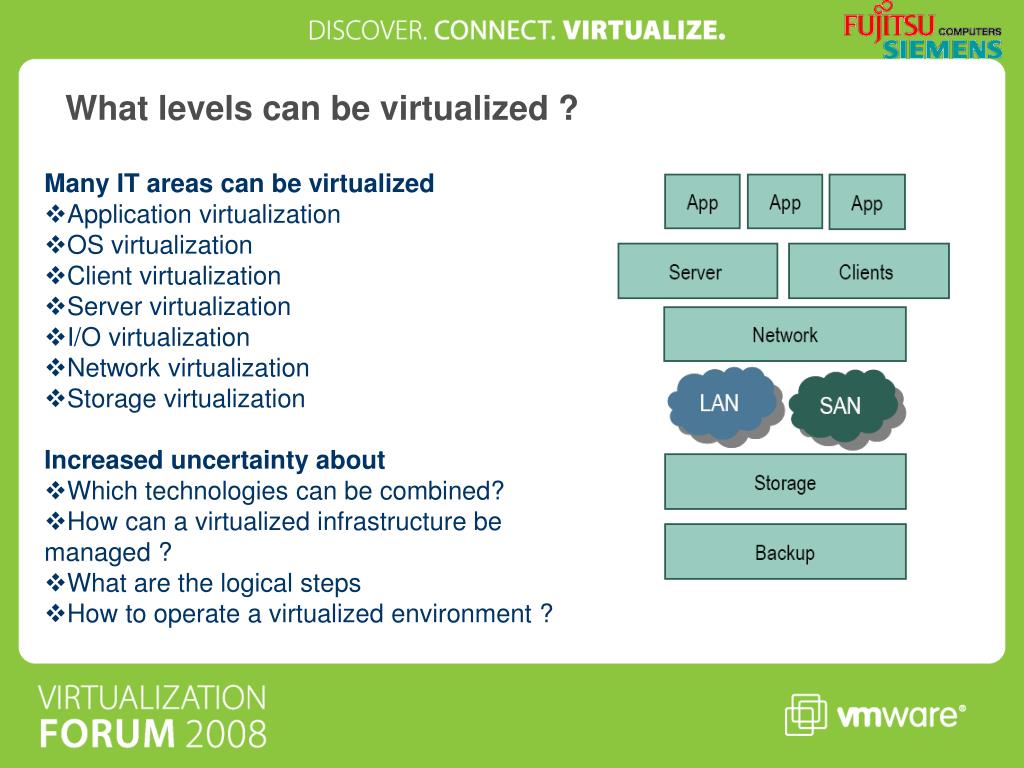 DISCOVER. CONNECT. VIRTUALIZE.

FUJITSU COMPUTERS SIEMENS

What levels can be virtualized ?

Many IT areas can be virtualized
❖Application virtualization
❖OS virtualization
❖Client virtualization
❖Server virtualization
❖I/O virtualization
❖Network virtualization
❖Storage virtualization

Increased uncertainty about
❖Which technologies can be combined?
❖How can a virtualized infrastructure be managed ?
❖What are the logical steps
❖How to operate a virtualized environment ?

App
App
App
Server
Clients
Network
LAN
SAN
Storage
Backup

VIRTUALIZATION FORUM 2008

vmware®